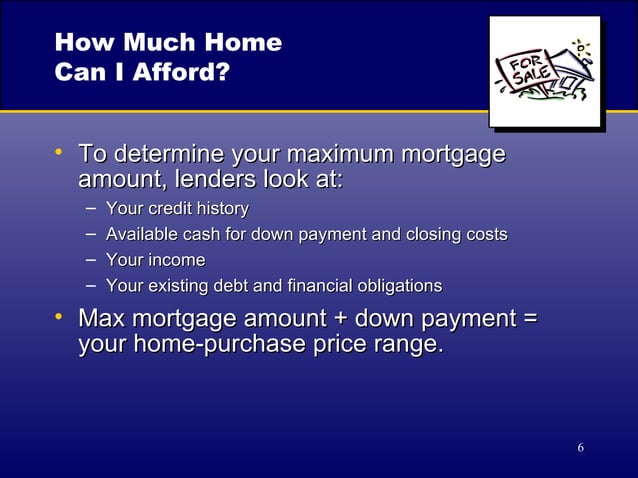 How Much Home Can I Afford?

FOR SALE

• To determine your maximum mortgage amount, lenders look at:
– Your credit history
– Available cash for down payment and closing costs
– Your income
– Your existing debt and financial obligations

• Max mortgage amount + down payment = your home-purchase price range.

6